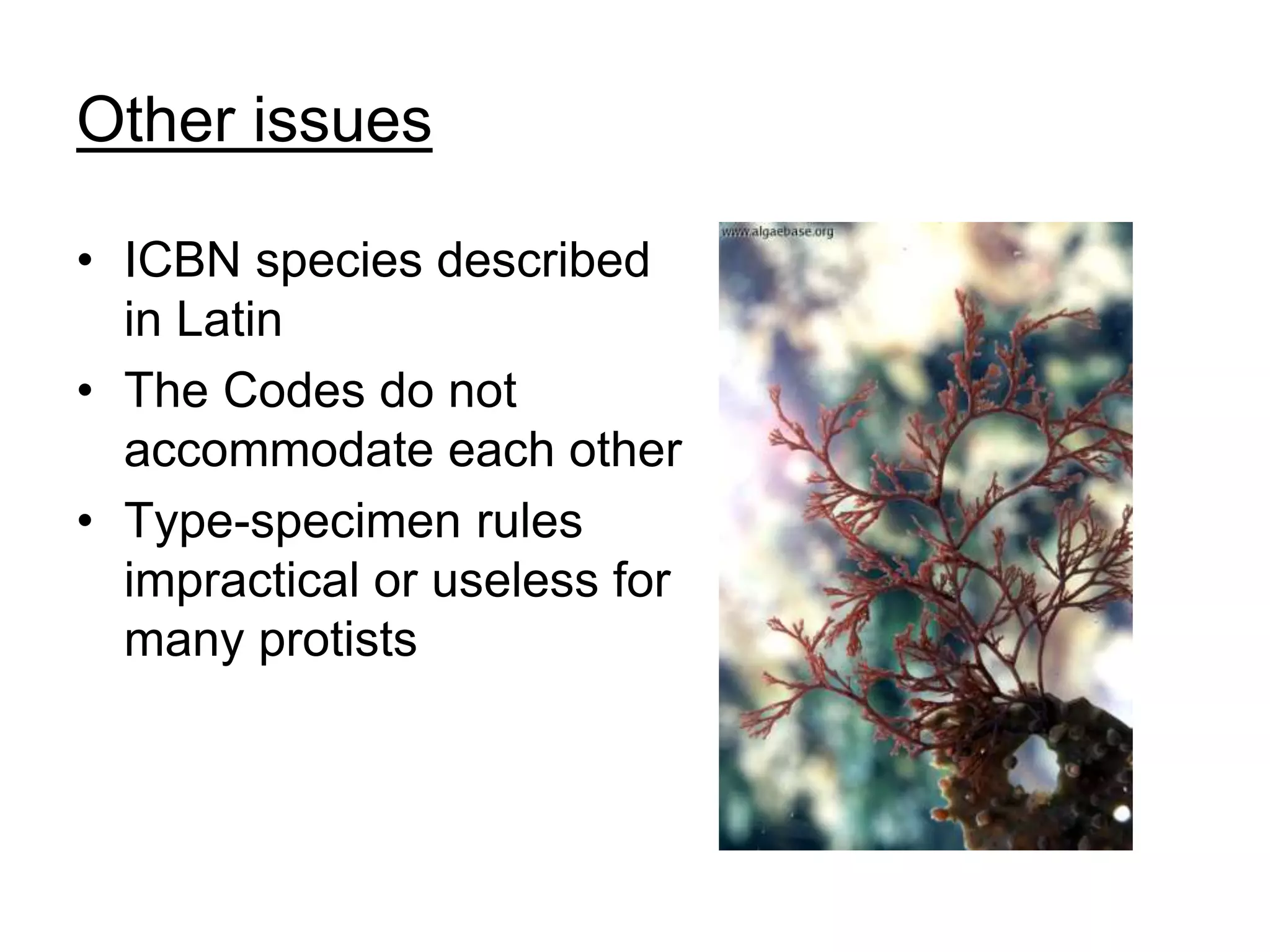 Other issues

• ICBN species described in Latin
• The Codes do not accommodate each other
• Type-specimen rules impractical or useless for many protists

www.algaebase.org